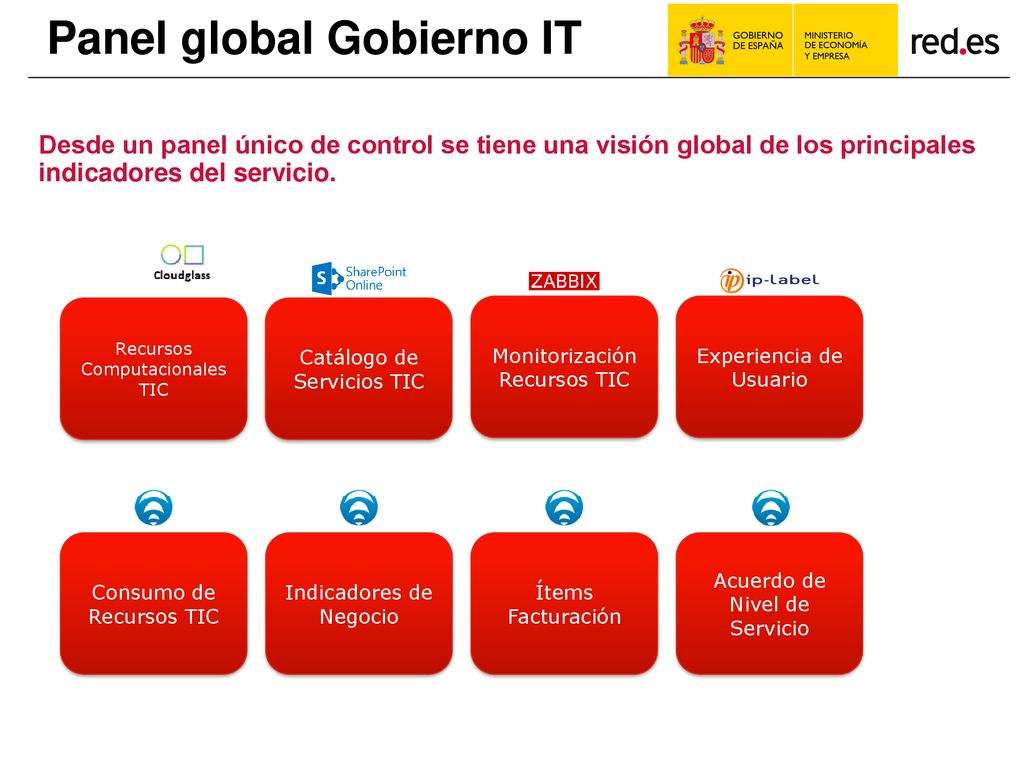 Panel global Gobierno IT

GOBIERNO DE ESPAÑA

MINISTERIO DE ECONOMÍA Y EMPRESA

red.es

Desde un panel único de control se tiene una visión global de los principales indicadores del servicio.

Cloudglass

SharePoint Online

ZABBIX

ip-label

Recursos Computacionales TIC

Catálogo de Servicios TIC

Monitorización Recursos TIC

Experiencia de Usuario

Consumo de Recursos TIC

Indicadores de Negocio

Ítems Facturación

Acuerdo de Nivel de Servicio